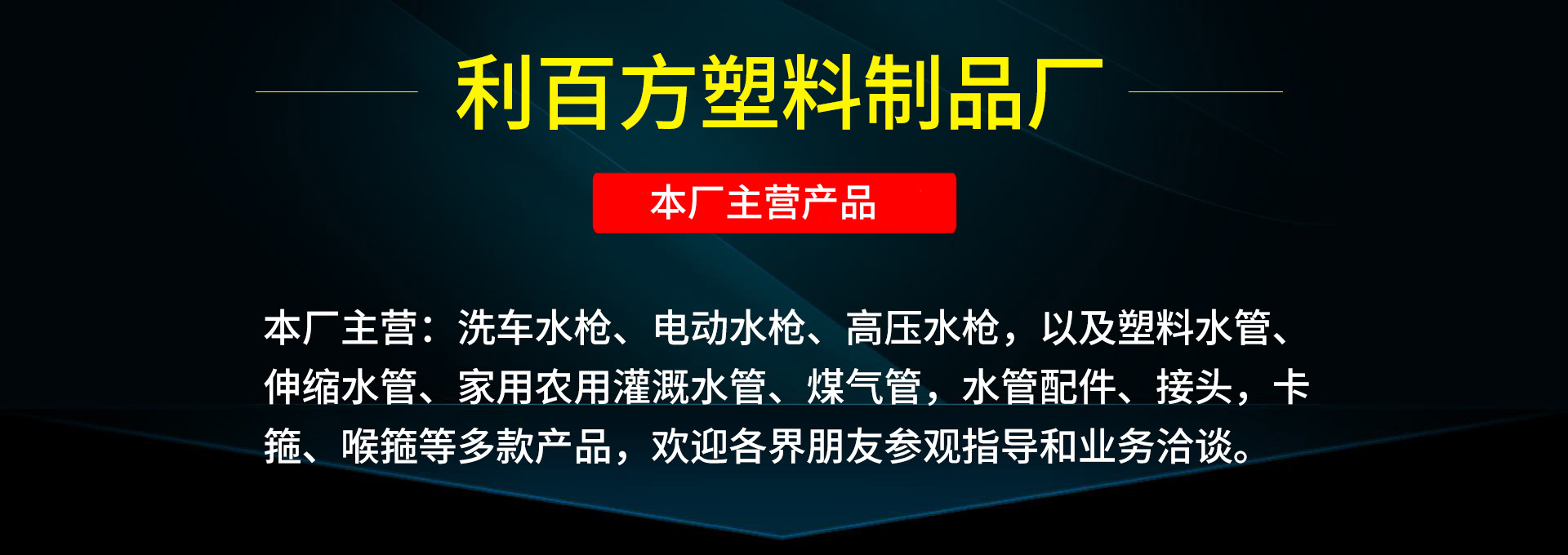 利百方塑料制品厂

本厂主营产品

本厂主营：洗车水枪、电动水枪、高压水枪，以及塑料水管、伸缩水管、家用农用灌溉水管、煤气管，水管配件、接头，卡箍、喉箍等多款产品，欢迎各界朋友参观指导和业务洽谈。